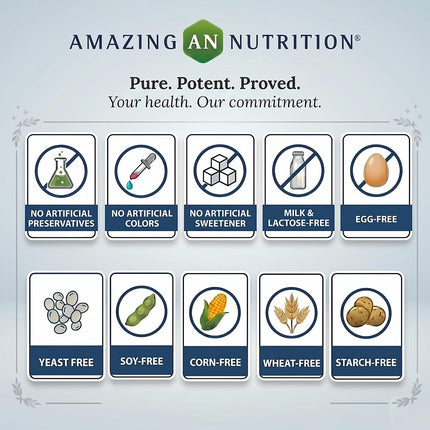 AMAZING AN NUTRITION®

Pure. Potent. Proved.
Your health. Our commitment.

NO ARTIFICIAL PRESERVATIVES

NO ARTIFICIAL COLORS

NO ARTIFICIAL SWEETENER

MILK & LACTOSE-FREE

EGG-FREE

YEAST FREE

SOY-FREE

CORN-FREE

WHEAT-FREE

STARCH-FREE